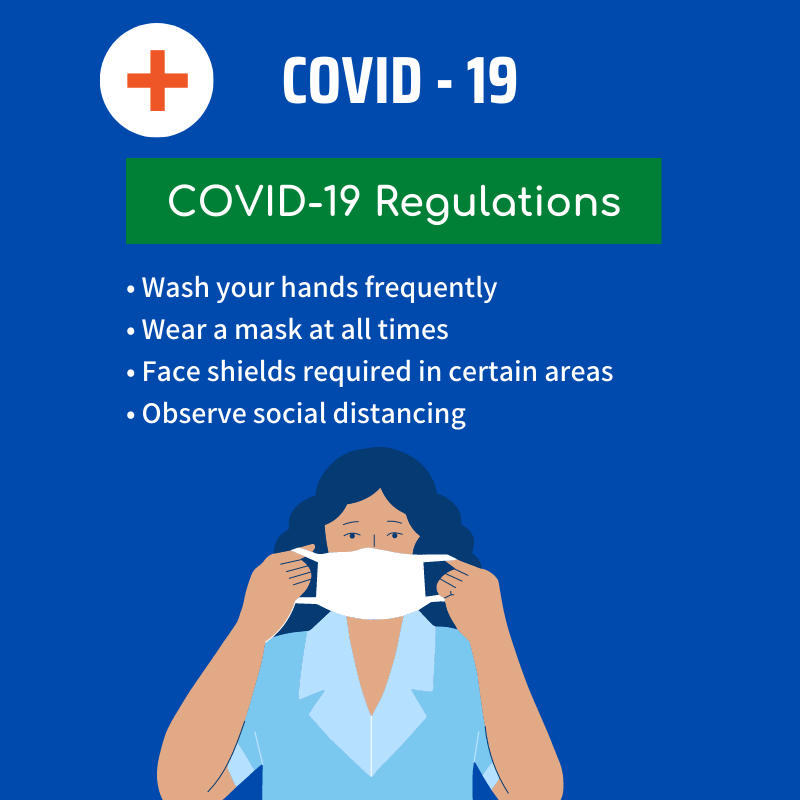 COVID - 19

COVID-19 Regulations

• Wash your hands frequently
• Wear a mask at all times
• Face shields required in certain areas
• Observe social distancing